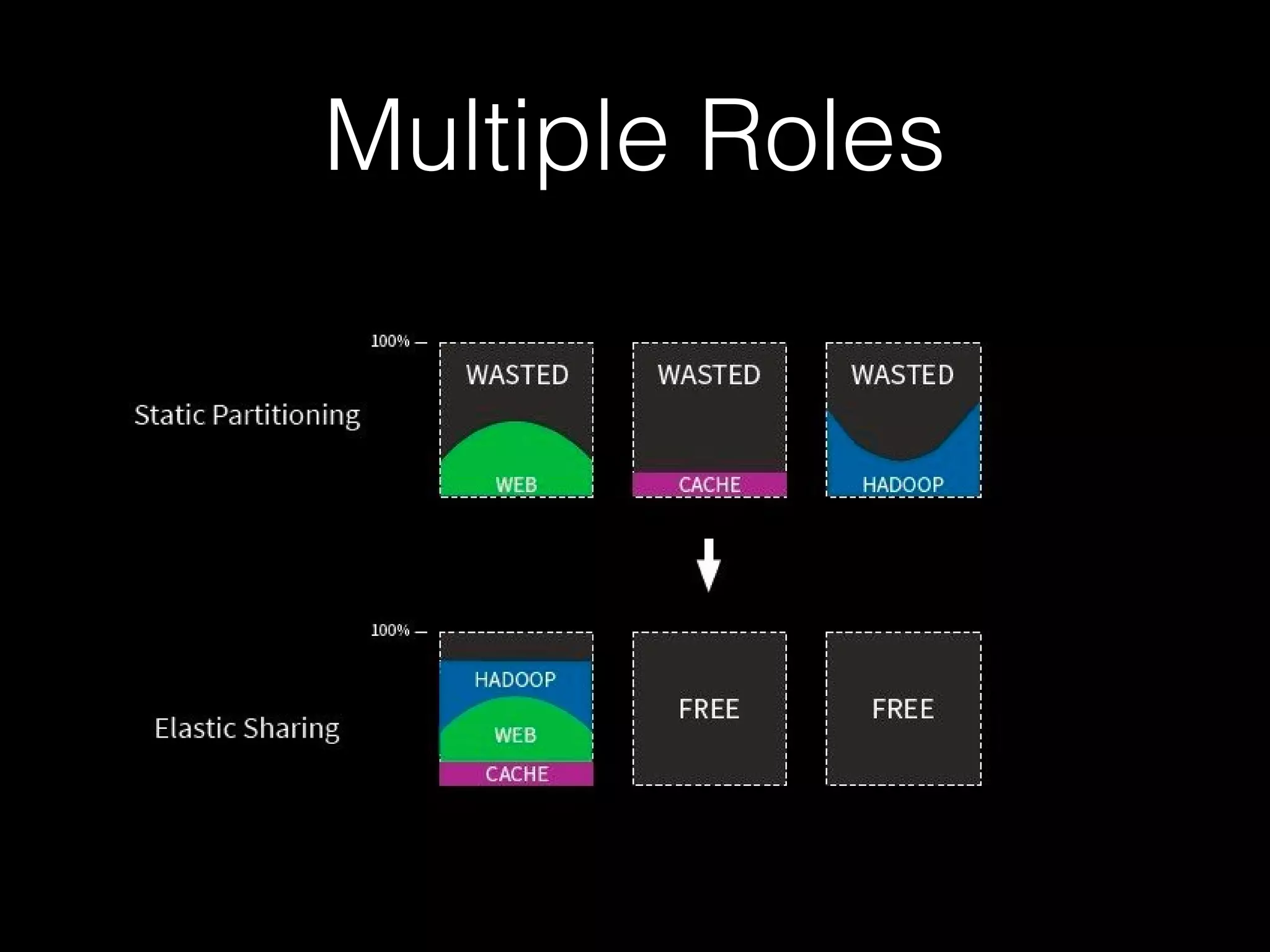 Multiple Roles

100% —

Static Partitioning

WASTED

WEB

WASTED

CACHE

WASTED

HADOOP

100% —

Elastic Sharing

HADOOP

WEB

CACHE

FREE

FREE